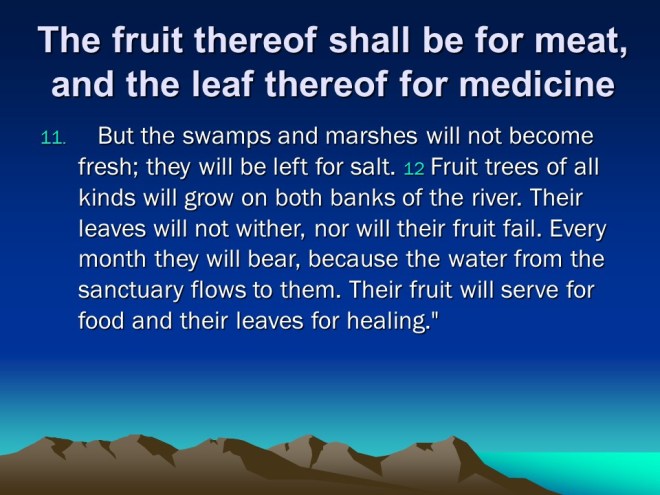 The fruit thereof shall be for meat, and the leaf thereof for medicine

11. But the swamps and marshes will not become fresh; they will be left for salt. 12 Fruit trees of all kinds will grow on both banks of the river. Their leaves will not wither, nor will their fruit fail. Every month they will bear, because the water from the sanctuary flows to them. Their fruit will serve for food and their leaves for healing."